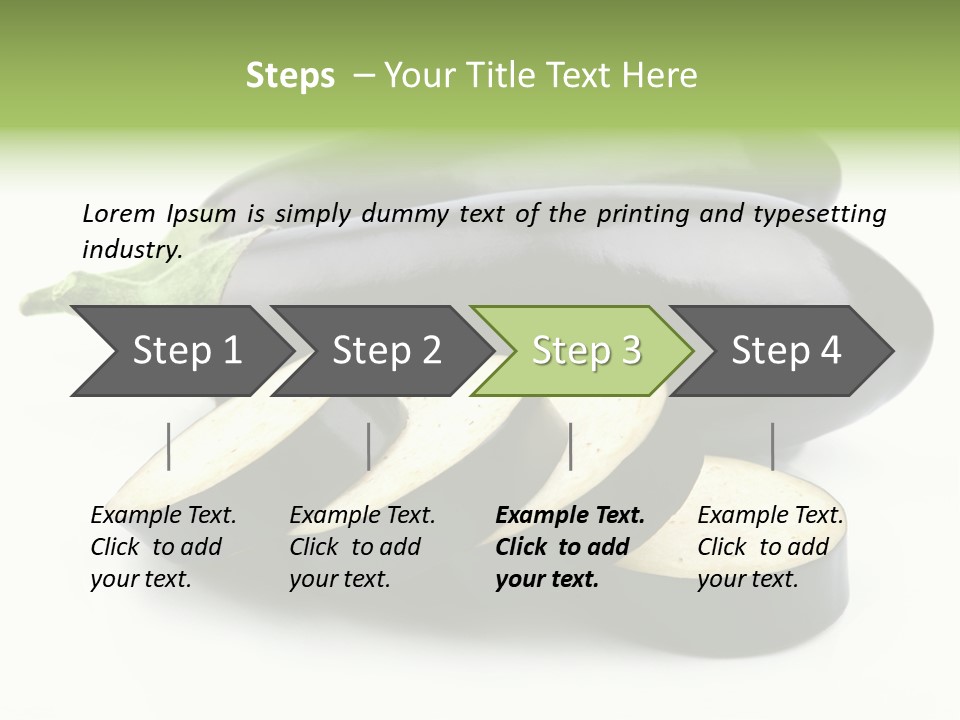 Steps – Your Title Text Here

Lorem Ipsum is simply dummy text of the printing and typesetting industry.

Step 1

Step 2

Step 3

Step 4

Example Text. Click to add your text.

Example Text. Click to add your text.

Example Text. Click to add your text.

Example Text. Click to add your text.